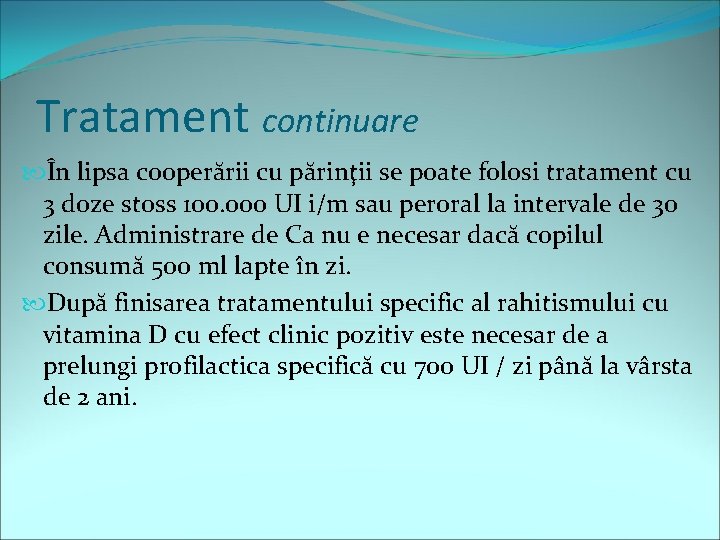 Tratament continuare

În lipsa cooperării cu părinţii se poate folosi tratament cu 3 doze stoss 100.000 UI i/m sau peroral la intervale de 30 zile. Administrare de Ca nu e necesar dacă copilul consumă 500 ml lapte în zi.

După finisarea tratamentului specific al rahitismului cu vitamina D cu efect clinic pozitiv este necesar de a prelungi profilactica specifică cu 700 UI / zi până la vârsta de 2 ani.